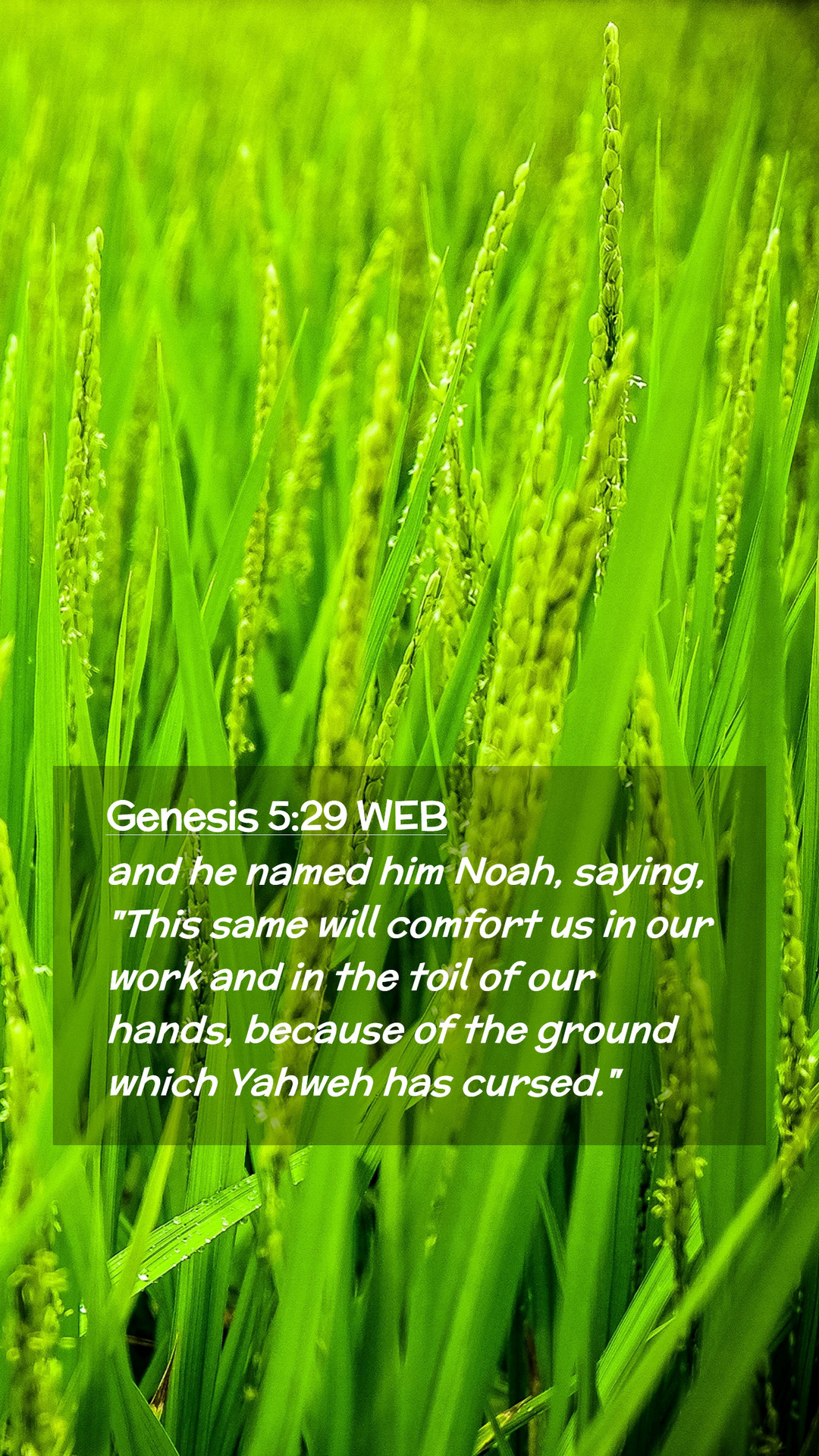 Genesis 5:29 WEB
and he named him Noah, saying, "This same will comfort us in our work and in the toil of our hands, because of the ground which Yahweh has cursed."